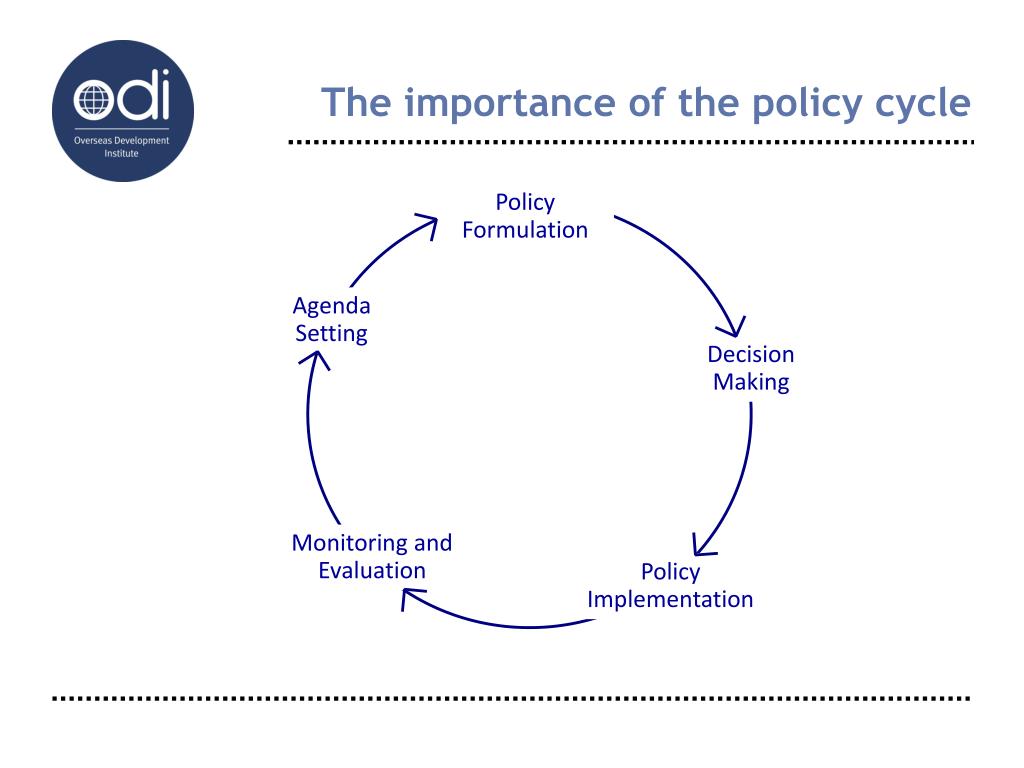 odi
Overseas Development Institute

The importance of the policy cycle

Policy Formulation

Decision Making

Policy Implementation

Monitoring and Evaluation

Agenda Setting